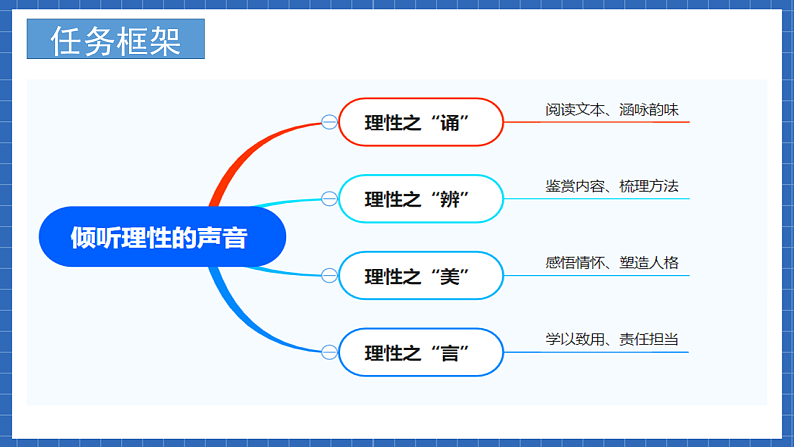 任务框架

倾听理性的声音

理性之“诵”
阅读文本、涵咏韵味

理性之“辨”
鉴赏内容、梳理方法

理性之“美”
感悟情怀、塑造人格

理性之“言”
学以致用、责任担当